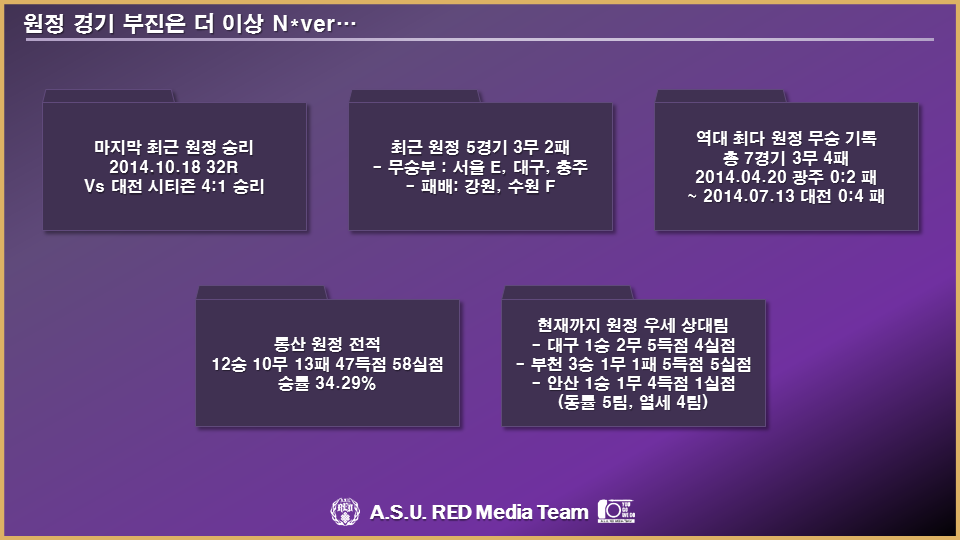 원정 경기 부진은 더 이상 N*ver…

마지막 최근 원정 승리
2014.10.18 32R
Vs 대전 시티즌 4:1 승리

최근 원정 5경기 3무 2패
- 무승부 : 서울 E, 대구, 충주
- 패배: 강원, 수원 F

역대 최다 원정 무승 기록
총 7경기 3무 4패
2014.04.20 광주 0:2 패
~ 2014.07.13 대전 0:4 패

통산 원정 전적
12승 10무 13패 47득점 58실점
승률 34.29%

현재까지 원정 우세 상대팀
- 대구 1승 2무 5득점 4실점
- 부천 3승 1무 1패 5득점 5실점
- 안산 1승 1무 4득점 1실점
(동률 5팀, 열세 4팀)

A.S.U. RED Media Team